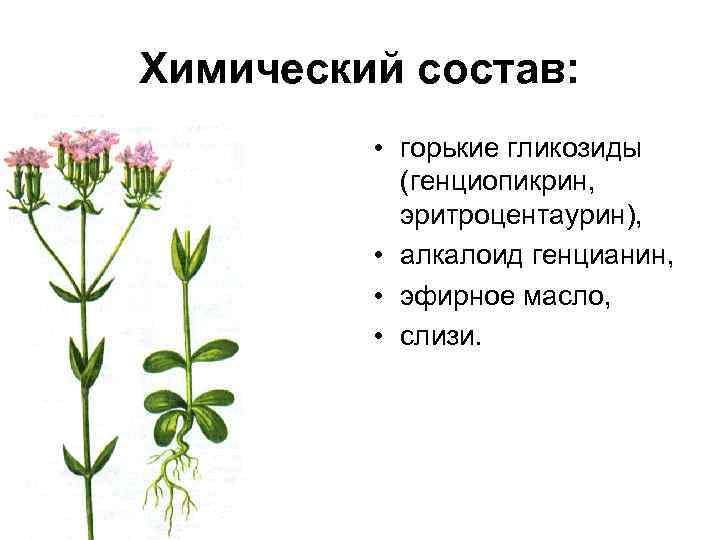 Химический состав:

• горькие гликозиды (генциопикрин, эритроцентаурин),
• алкалоид генцианин,
• эфирное масло,
• слизи.